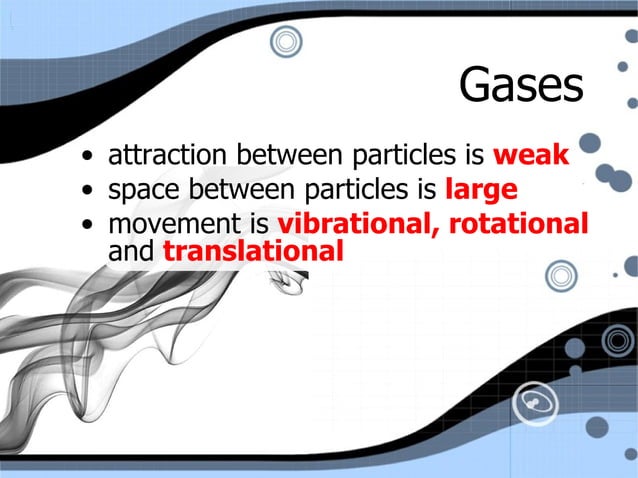 Gases

• attraction between particles is weak
• space between particles is large
• movement is vibrational, rotational and translational